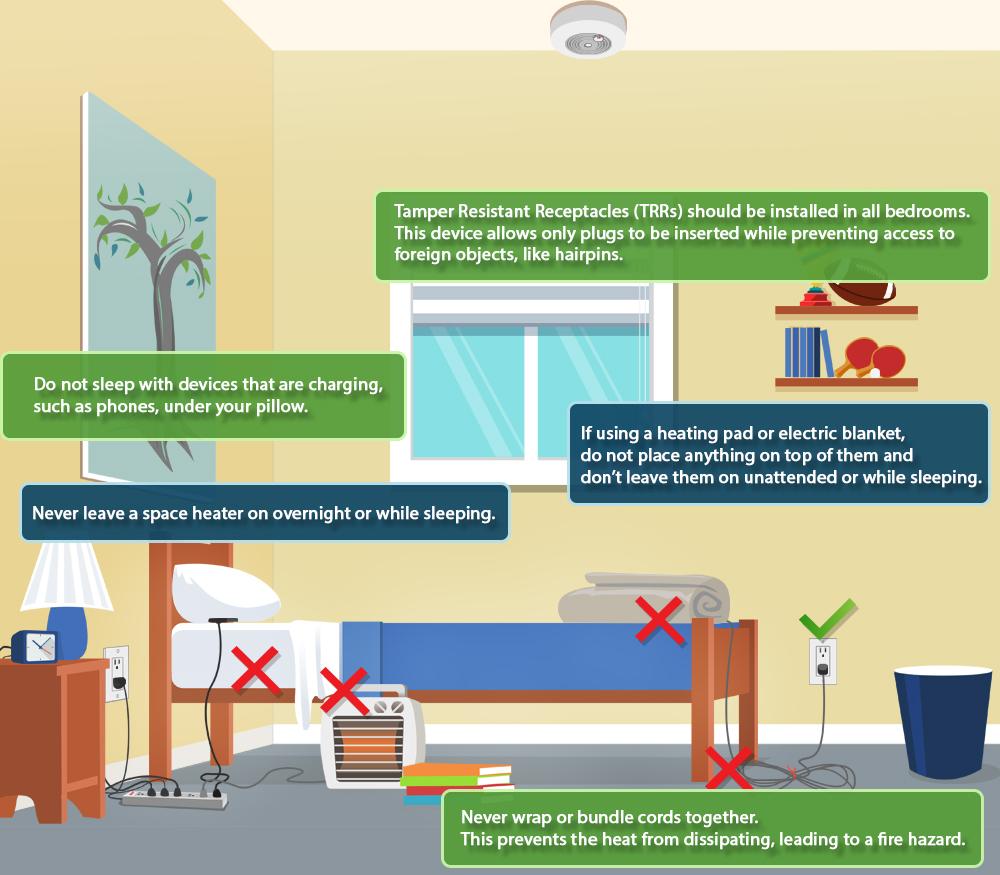 Tamper Resistant Receptacles (TRRs) should be installed in all bedrooms. This device allows only plugs to be inserted while preventing access to foreign objects, like hairpins.

Do not sleep with devices that are charging, such as phones, under your pillow.

If using a heating pad or electric blanket, do not place anything on top of them and don't leave them on unattended or while sleeping.

Never leave a space heater on overnight or while sleeping.

Never wrap or bundle cords together.
This prevents the heat from dissipating, leading to a fire hazard.